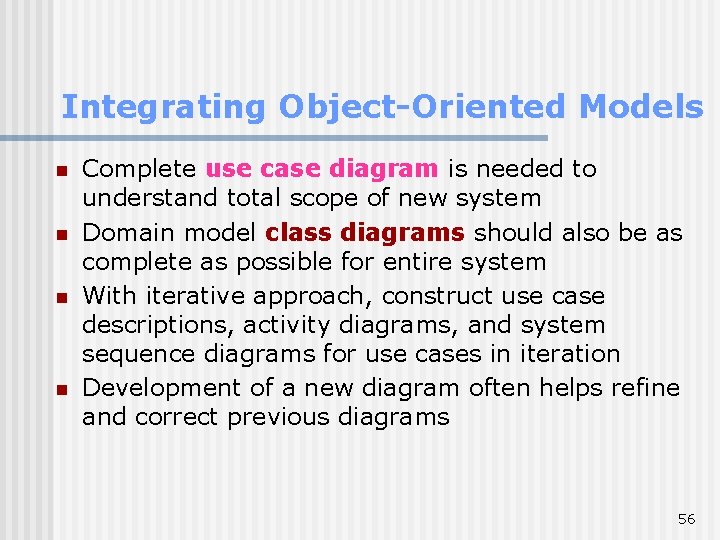 Integrating Object-Oriented Models

- Complete use case diagram is needed to understand total scope of new system
- Domain model class diagrams should also be as complete as possible for entire system
- With iterative approach, construct use case descriptions, activity diagrams, and system sequence diagrams for use cases in iteration
- Development of a new diagram often helps refine and correct previous diagrams

56